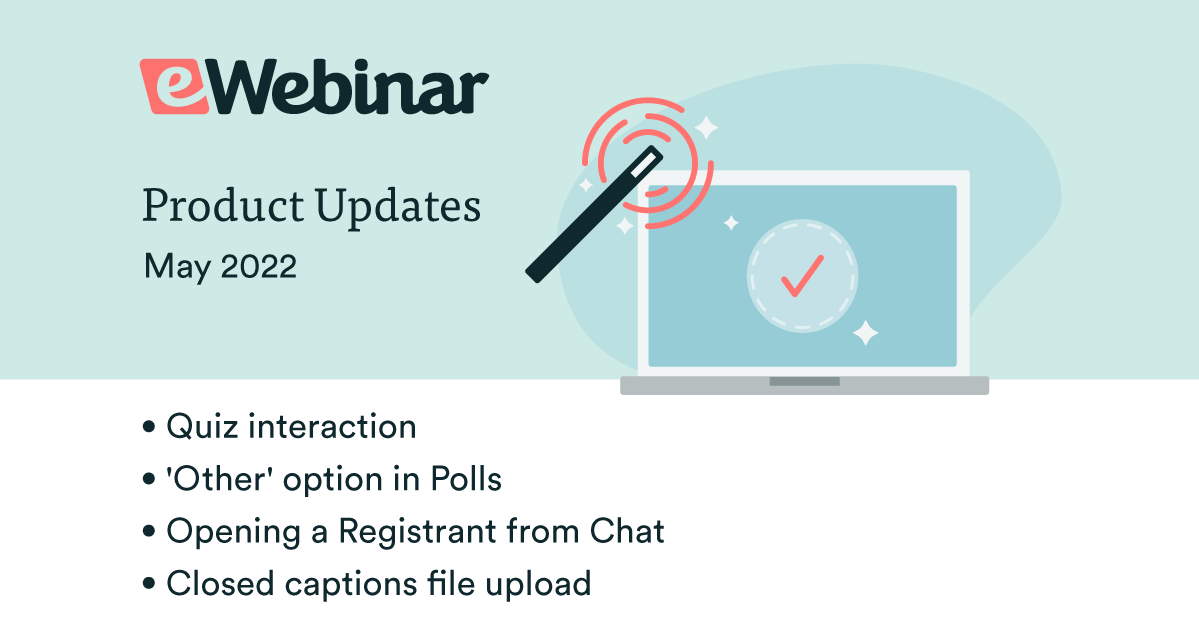 eWebinar

Product Updates

May 2022

• Quiz interaction
• 'Other' option in Polls
• Opening a Registrant from Chat
• Closed captions file upload